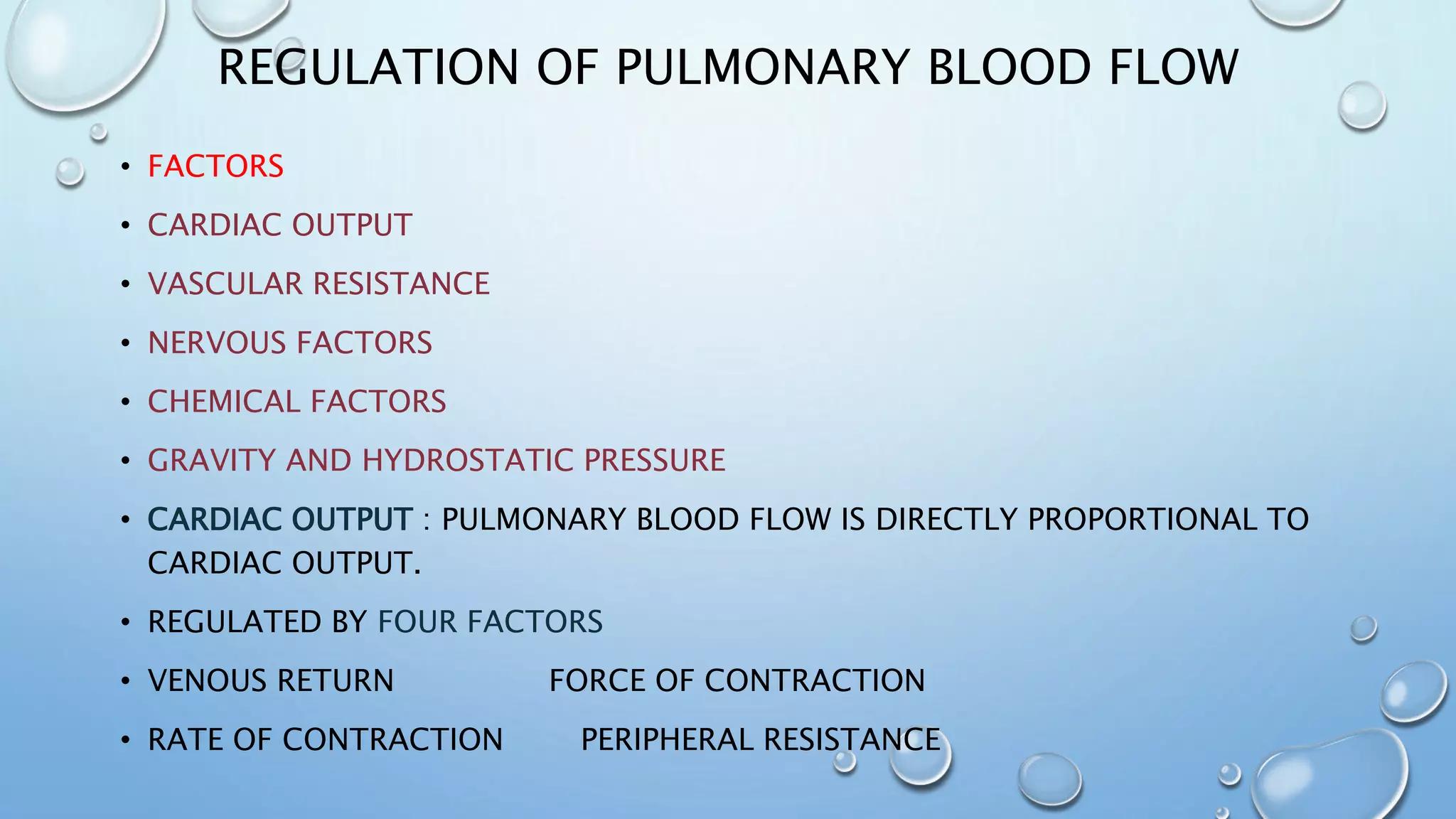 REGULATION OF PULMONARY BLOOD FLOW

• FACTORS
• CARDIAC OUTPUT
• VASCULAR RESISTANCE
• NERVOUS FACTORS
• CHEMICAL FACTORS
• GRAVITY AND HYDROSTATIC PRESSURE
• CARDIAC OUTPUT : PULMONARY BLOOD FLOW IS DIRECTLY PROPORTIONAL TO CARDIAC OUTPUT.
• REGULATED BY FOUR FACTORS
• VENOUS RETURN FORCE OF CONTRACTION
• RATE OF CONTRACTION PERIPHERAL RESISTANCE